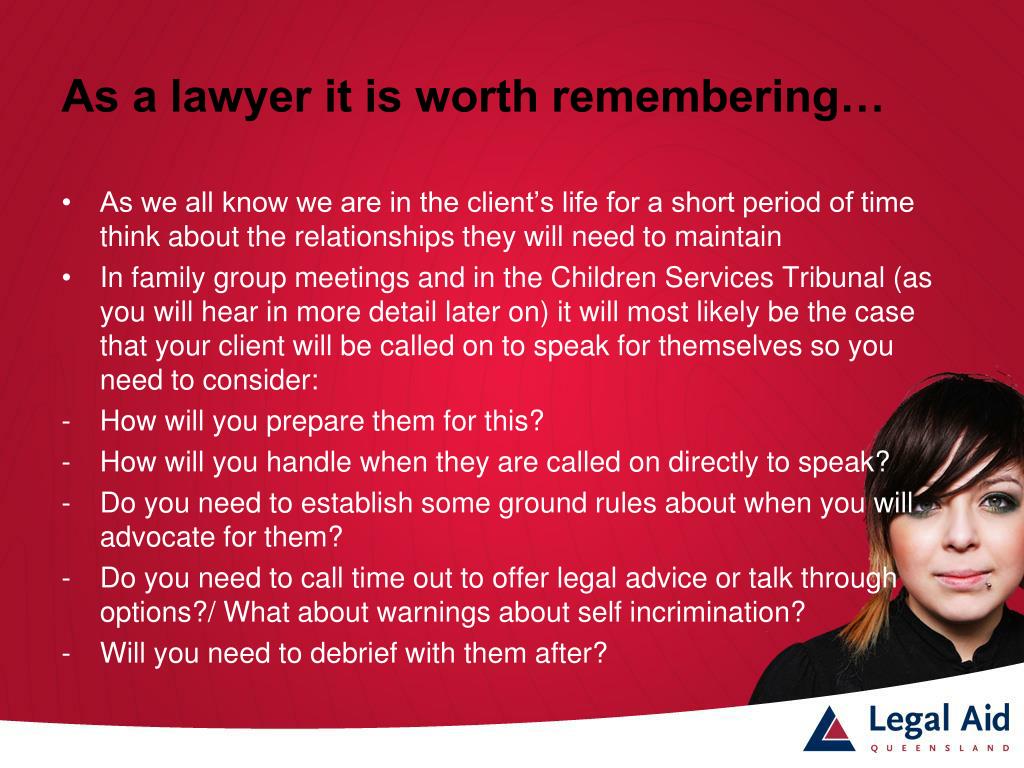 As a lawyer it is worth remembering…

• As we all know we are in the client's life for a short period of time think about the relationships they will need to maintain

• In family group meetings and in the Children Services Tribunal (as you will hear in more detail later on) it will most likely be the case that your client will be called on to speak for themselves so you need to consider:

- How will you prepare them for this?

- How will you handle when they are called on directly to speak?

- Do you need to establish some ground rules about when you will advocate for them?

- Do you need to call time out to offer legal advice or talk through options?/ What about warnings about self incrimination?

- Will you need to debrief with them after?

Legal Aid
QUEENSLAND